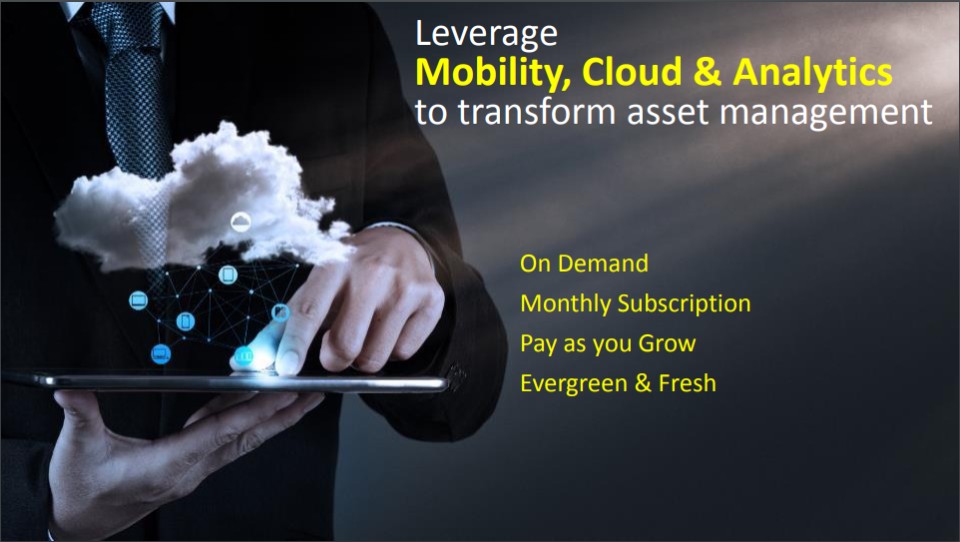 Leverage
Mobility, Cloud & Analytics
to transform asset management

On Demand
Monthly Subscription
Pay as you Grow
Evergreen & Fresh